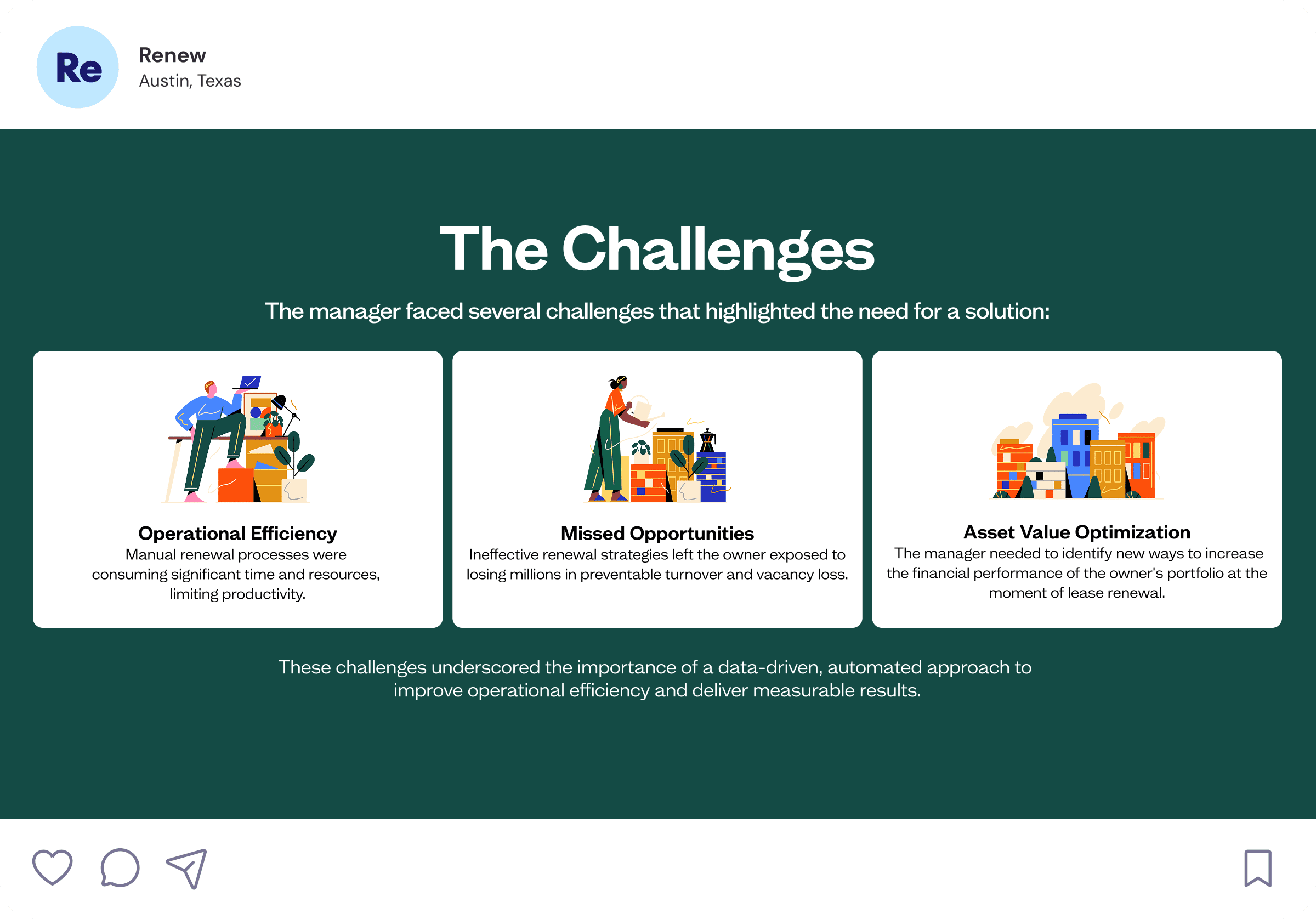 Re

Renew
Austin, Texas

The Challenges

The manager faced several challenges that highlighted the need for a solution:

Operational Efficiency
Manual renewal processes were consuming significant time and resources, limiting productivity.

Missed Opportunities
Ineffective renewal strategies left the owner exposed to losing millions in preventable turnover and vacancy loss.

Asset Value Optimization
The manager needed to identify new ways to increase the financial performance of the owner's portfolio at the moment of lease renewal.

These challenges underscored the importance of a data-driven, automated approach to improve operational efficiency and deliver measurable results.